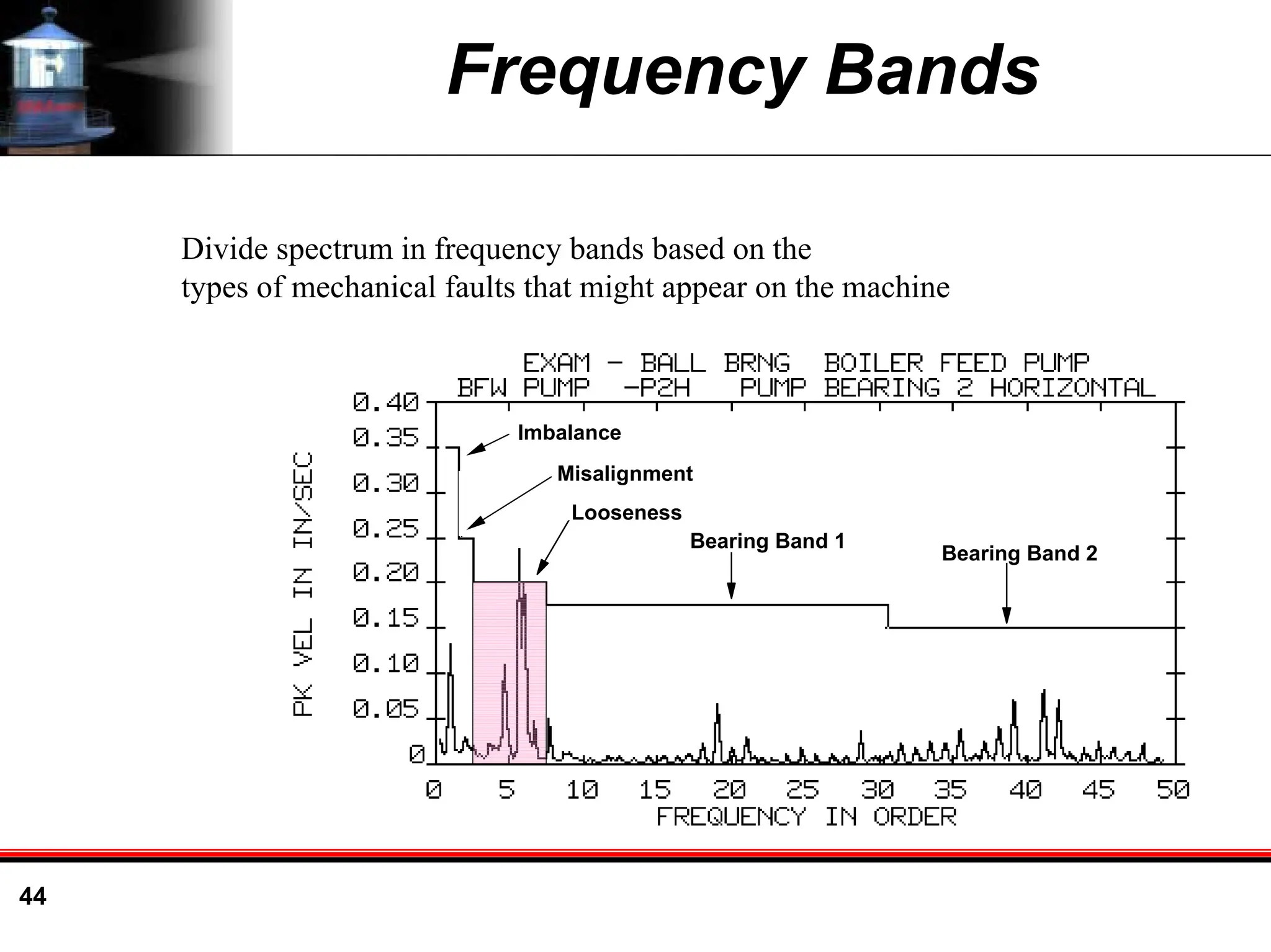 Frequency Bands

Divide spectrum in frequency bands based on the types of mechanical faults that might appear on the machine

EXAM - BALL BRNG BOILER FEED PUMP
BFW PUMP -P2H PUMP BEARING 2 HORIZONTAL

PK VEL IN IN/SEC

0.40
0.35
0.30
0.25
0.20
0.15
0.10
0.05
0

Imbalance
Misalignment
Looseness
Bearing Band 1
Bearing Band 2

0 5 10 15 20 25 30 35 40 45 50
FREQUENCY IN ORDER

44